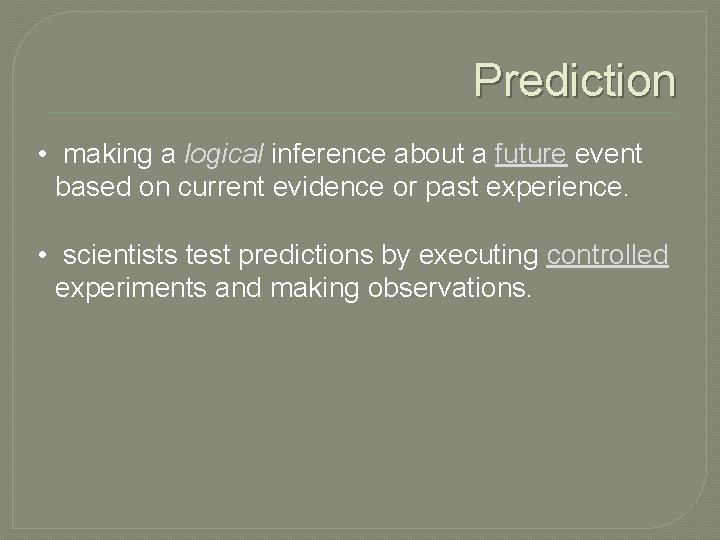 Prediction

• making a logical inference about a future event based on current evidence or past experience.

• scientists test predictions by executing controlled experiments and making observations.